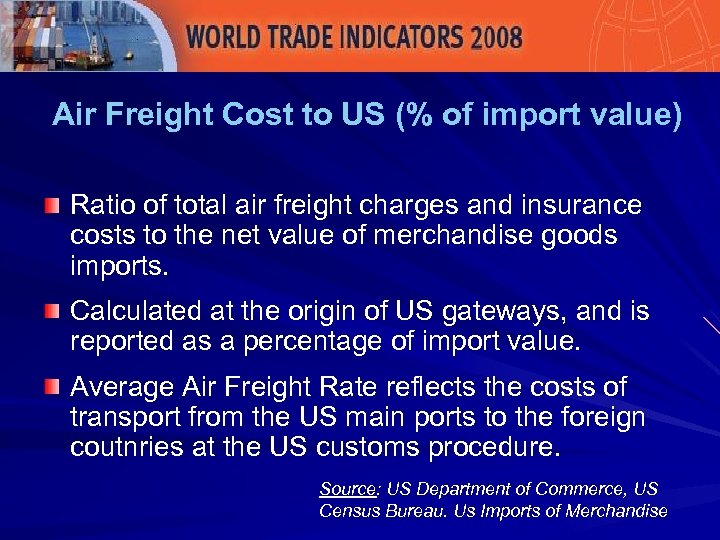 WORLD TRADE INDICATORS 2008

Air Freight Cost to US (% of import value)

Ratio of total air freight charges and insurance costs to the net value of merchandise goods imports.

Calculated at the origin of US gateways, and is reported as a percentage of import value.

Average Air Freight Rate reflects the costs of transport from the US main ports to the foreign coutnries at the US customs procedure.

Source: US Department of Commerce, US Census Bureau. Us Imports of Merchandise